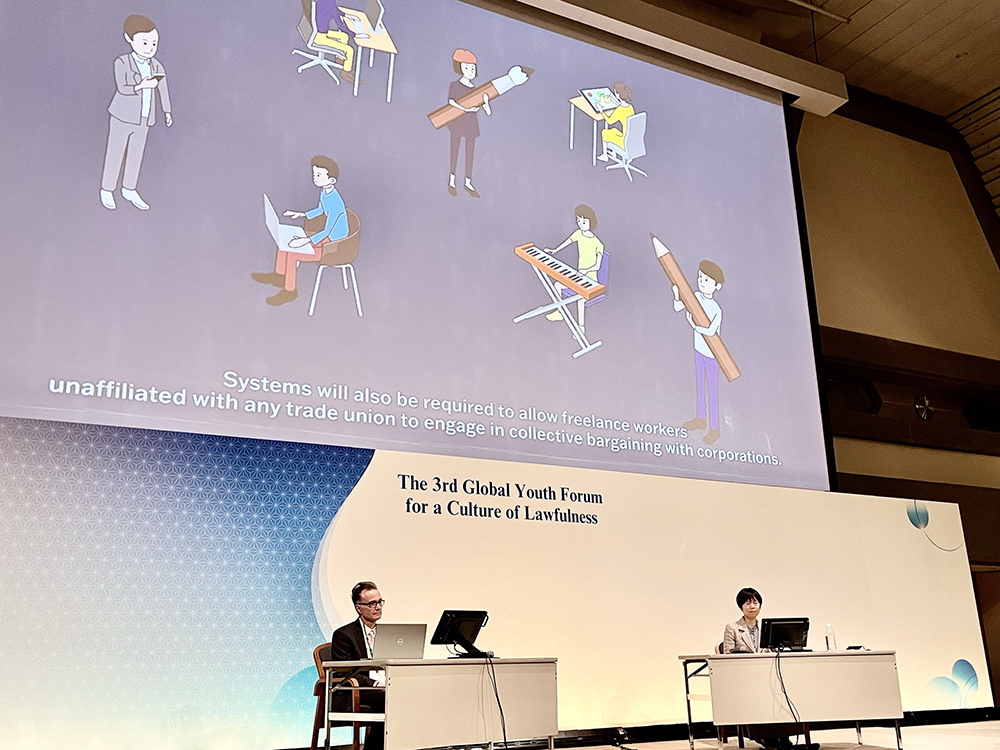 Systems will also be required to allow freelance workers unaffiliated with any trade union to engage in collective bargaining with corporations.

The 3rd Global Youth Forum for a Culture of Lawfulness